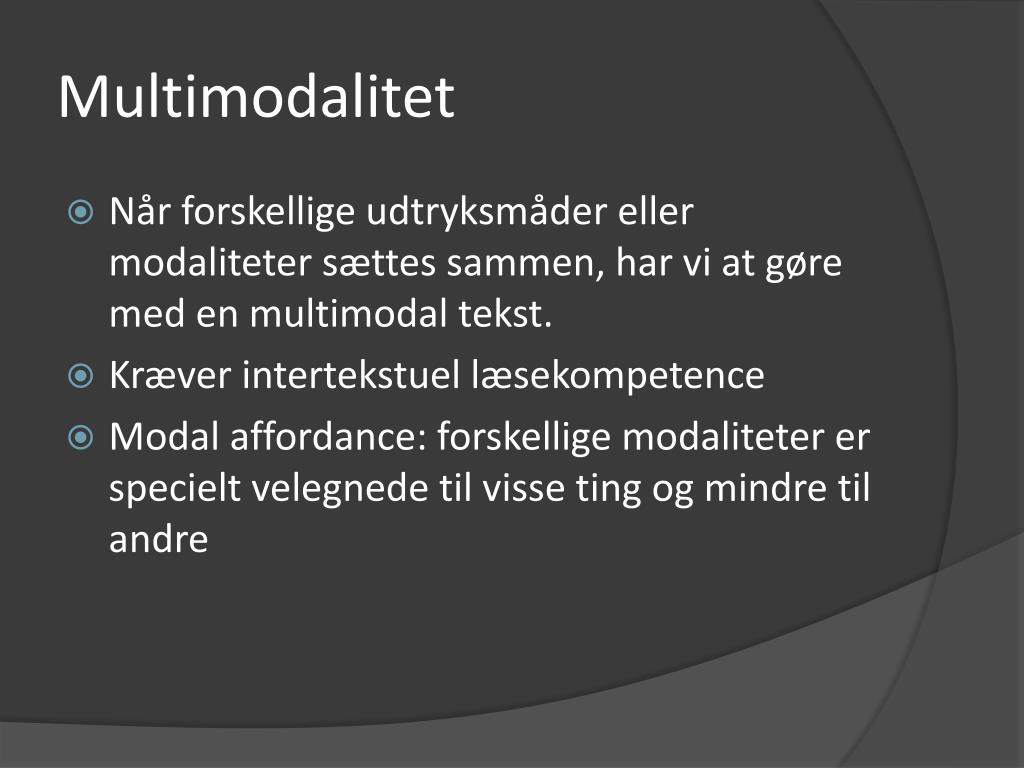 Multimodalitet

Når forskellige udtryksmåder eller modaliteter sættes sammen, har vi at gøre med en multimodal tekst.

Kræver intertekstuel læsekompetence

Modal affordance: forskellige modaliteter er specielt velegnede til visse ting og mindre til andre